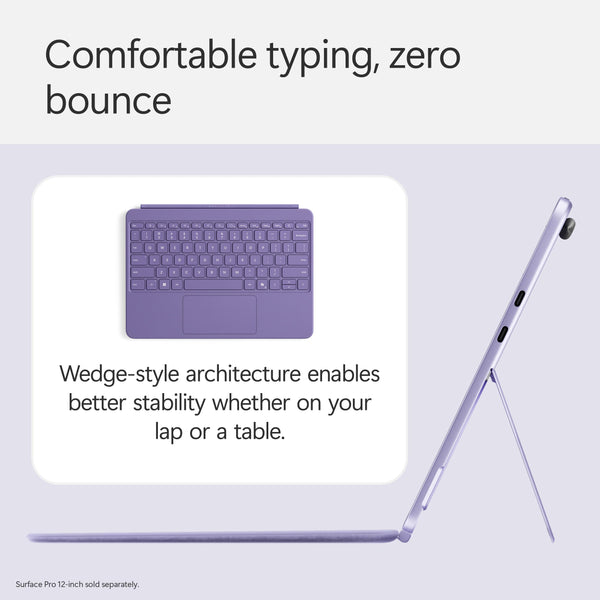 Comfortable typing, zero bounce

Wedge-style architecture enables better stability whether on your lap or a table.

Surface Pro 12-inch sold separately.